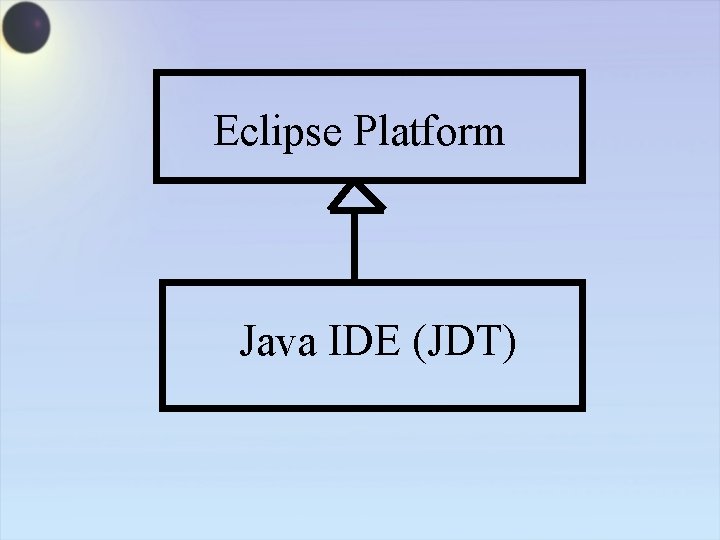 Eclipse Platform

Java IDE (JDT)